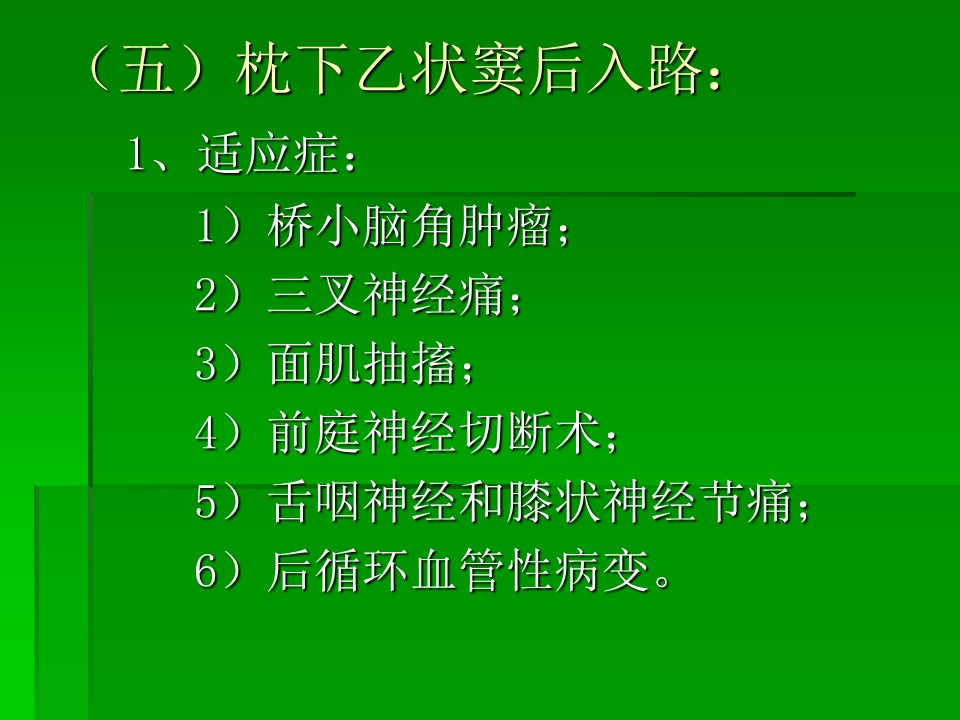 （五）枕下乙状窦后入路：

1、适应症：

1）桥小脑角肿瘤；

2）三叉神经痛；

3）面肌抽搐；

4）前庭神经切断术；

5）舌咽神经和膝状神经节痛；

6）后循环血管性病变。